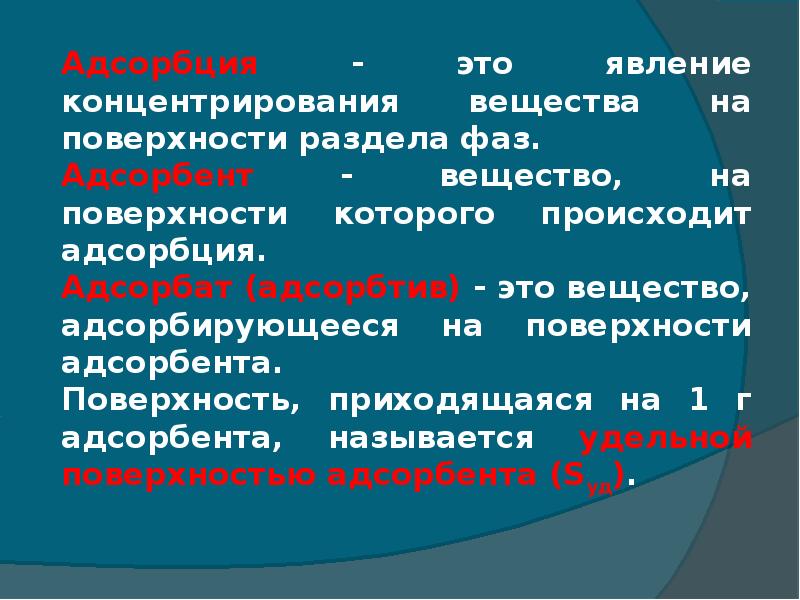 Адсорбция - это явление концентрирования вещества на поверхности раздела фаз.

Адсорбент - вещество, на поверхности которого происходит адсорбция.

Адсорбат (адсорбтив) - это вещество, адсорбирующееся на поверхности адсорбента.

Поверхность, приходящаяся на 1 г адсорбента, называется удельной поверхностью адсорбента ($S_{уд}$).